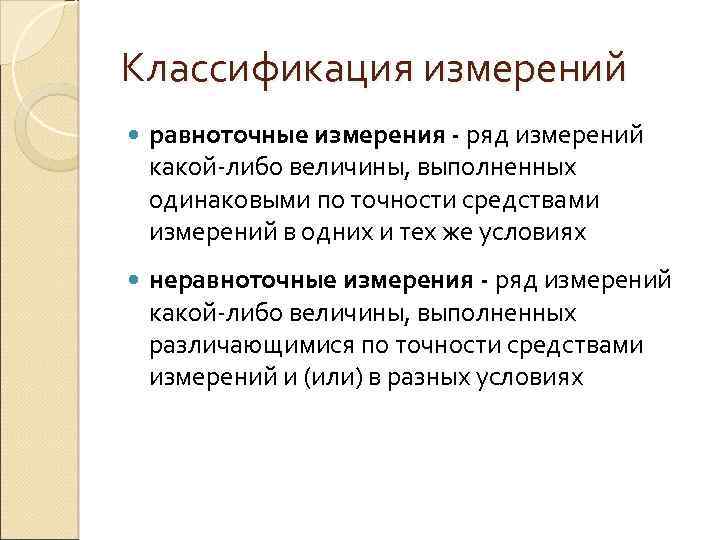 Классификация измерений

равноточные измерения - ряд измерений какой-либо величины, выполненных одинаковыми по точности средствами измерений в одних и тех же условиях

неравноточные измерения - ряд измерений какой-либо величины, выполненных различающимися по точности средствами измерений и (или) в разных условиях